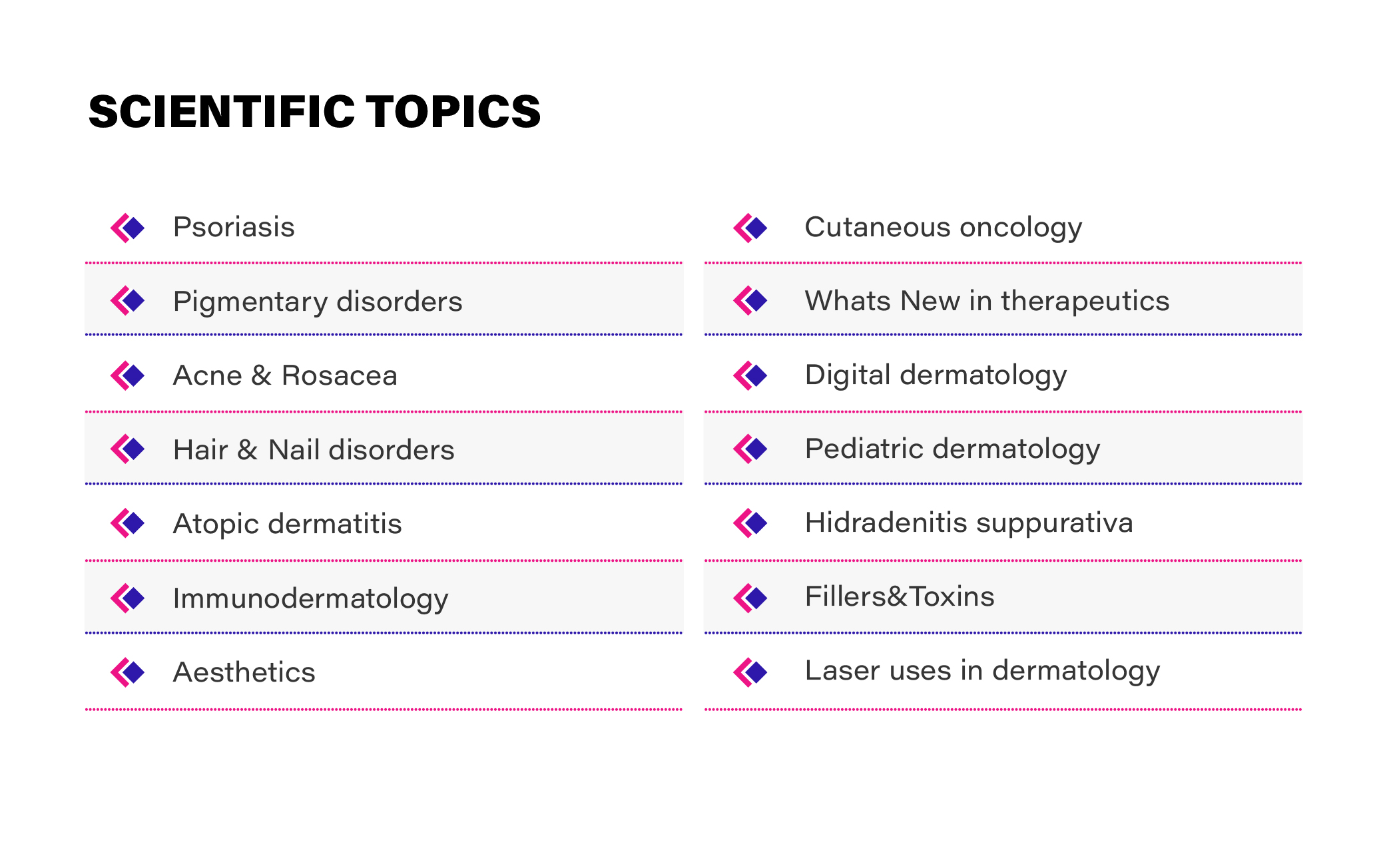 SCIENTIFIC TOPICS

Psoriasis

Pigmentary disorders

Acne & Rosacea

Hair & Nail disorders

Atopic dermatitis

Immunodermatology

Aesthetics

Cutaneous oncology

Whats New in therapeutics

Digital dermatology

Pediatric dermatology

Hidradenitis suppurativa

Fillers&Toxins

Laser uses in dermatology